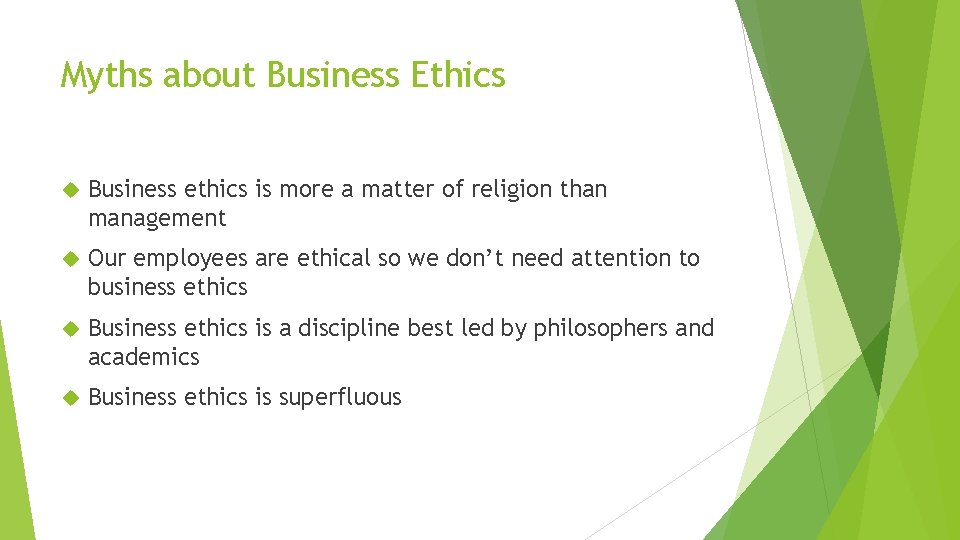 Myths about Business Ethics

Business ethics is more a matter of religion than management

Our employees are ethical so we don’t need attention to business ethics

Business ethics is a discipline best led by philosophers and academics

Business ethics is superfluous